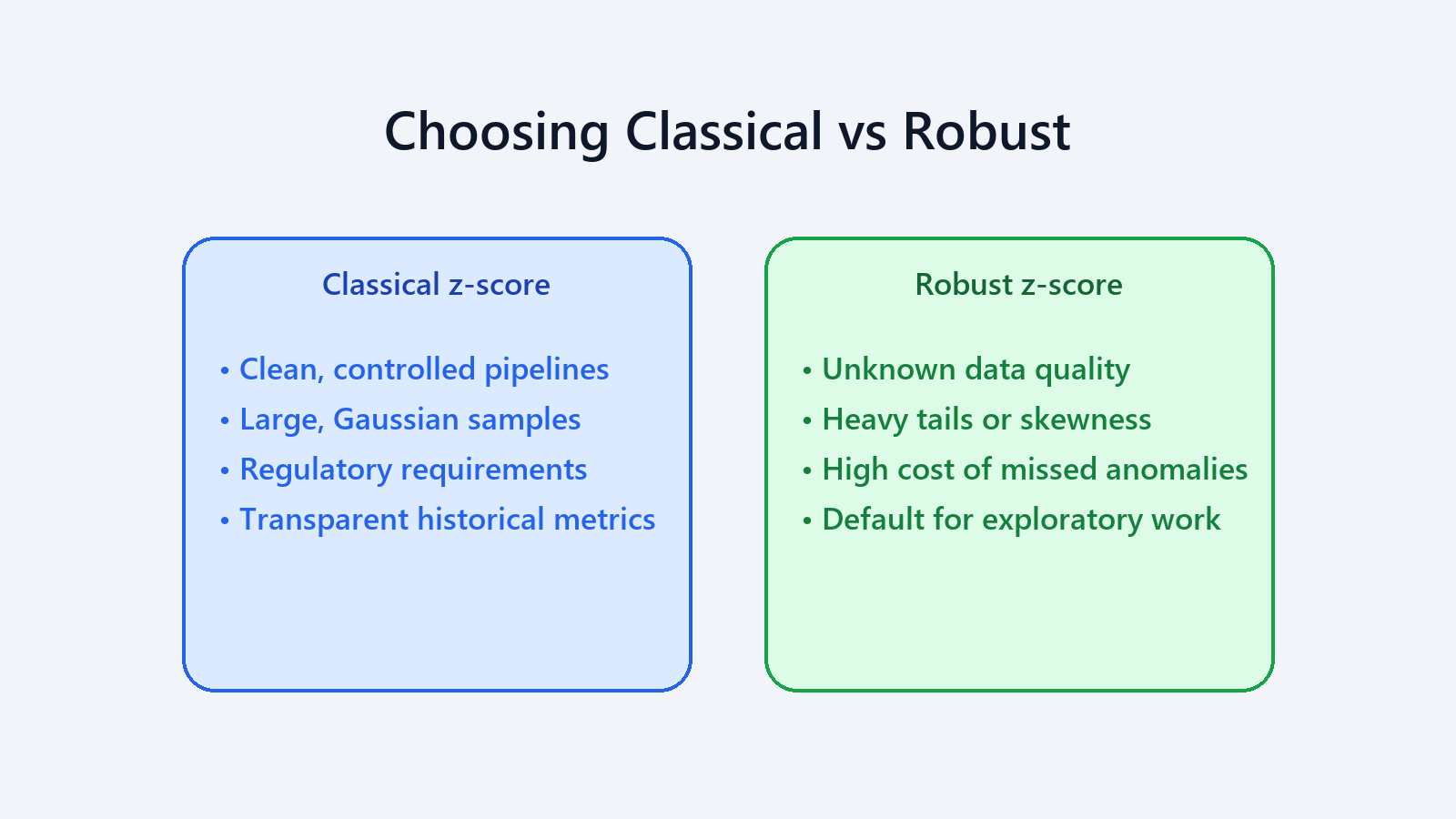 Choosing Classical vs Robust

Classical z-score

• Clean, controlled pipelines
• Large, Gaussian samples
• Regulatory requirements
• Transparent historical metrics

Robust z-score

• Unknown data quality
• Heavy tails or skewness
• High cost of missed anomalies
• Default for exploratory work